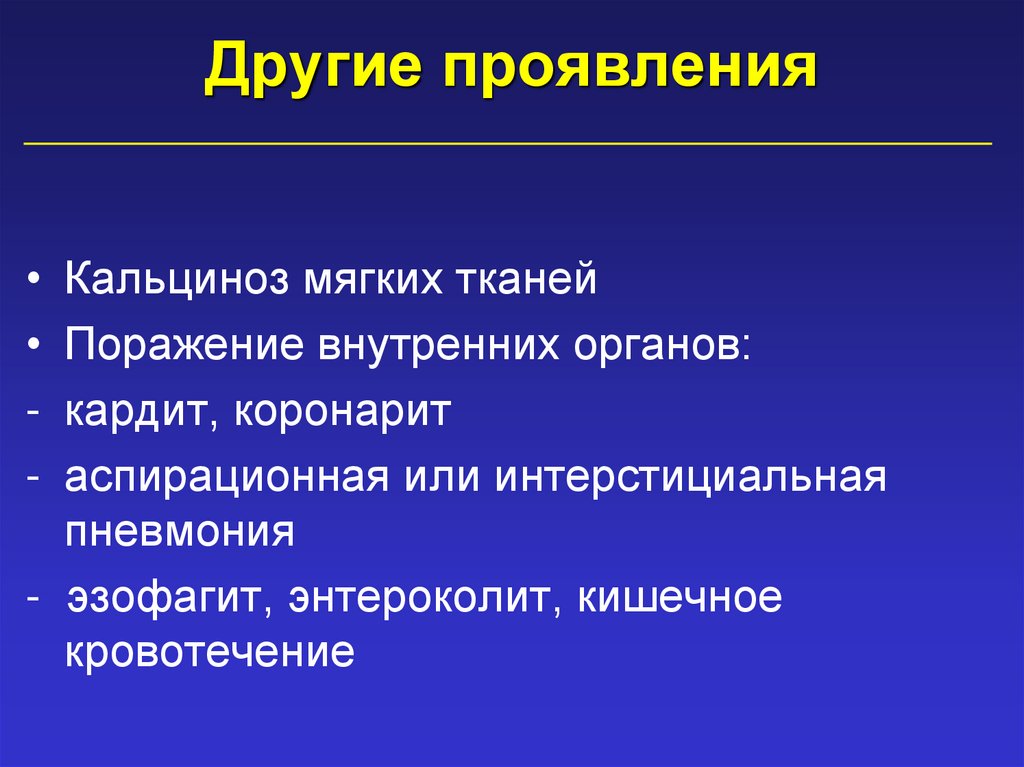 Другие проявления

• Кальциноз мягких тканей
• Поражение внутренних органов:
- кардит, коронарит
- аспирационная или интерстициальная пневмония
- эзофагит, энтероколит, кишечное кровотечение